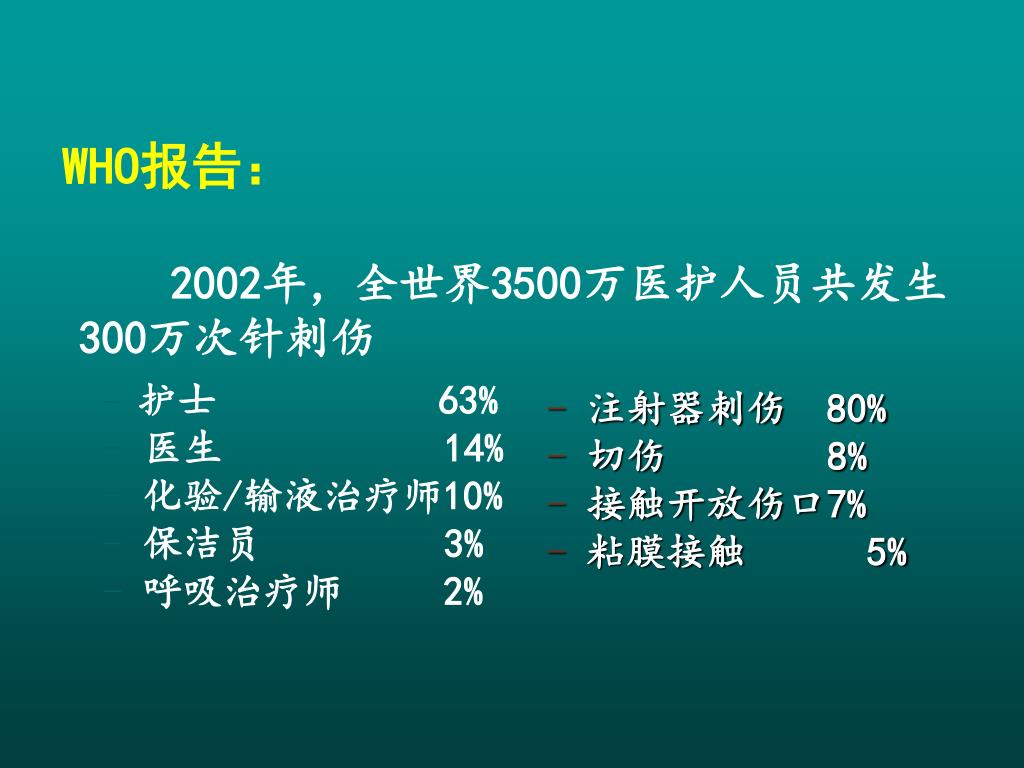 WHO报告：

2002年，全世界3500万医护人员共发生300万次针刺伤

– 护士 63%
– 医生 14%
– 化验/输液治疗师10%
– 保洁员 3%
– 呼吸治疗师 2%

– 注射器刺伤 80%
– 切伤 8%
– 接触开放伤口7%
– 粘膜接触 5%